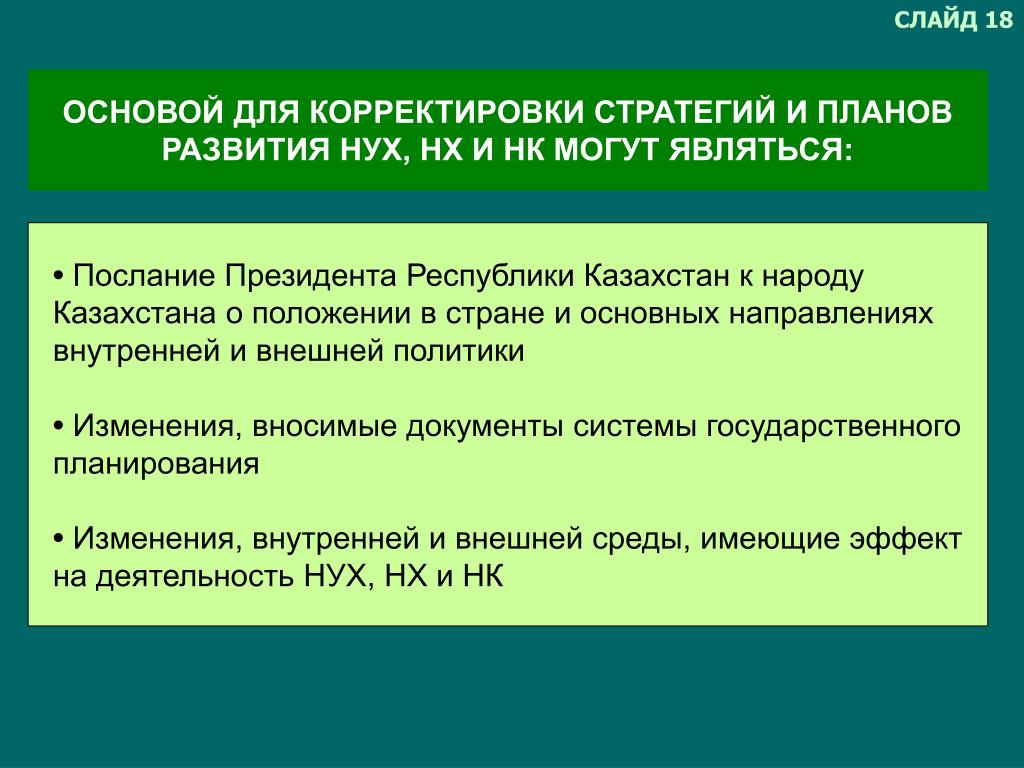 СЛАЙД 18

ОСНОВОЙ ДЛЯ КОРРЕКТИРОВКИ СТРАТЕГИЙ И ПЛАНОВ РАЗВИТИЯ НУХ, НХ И НК МОГУТ ЯВЛЯТЬСЯ:

• Послание Президента Республики Казахстан к народу Казахстана о положении в стране и основных направлениях внутренней и внешней политики

• Изменения, вносимые документы системы государственного планирования

• Изменения, внутренней и внешней среды, имеющие эффект на деятельность НУХ, НХ и НК